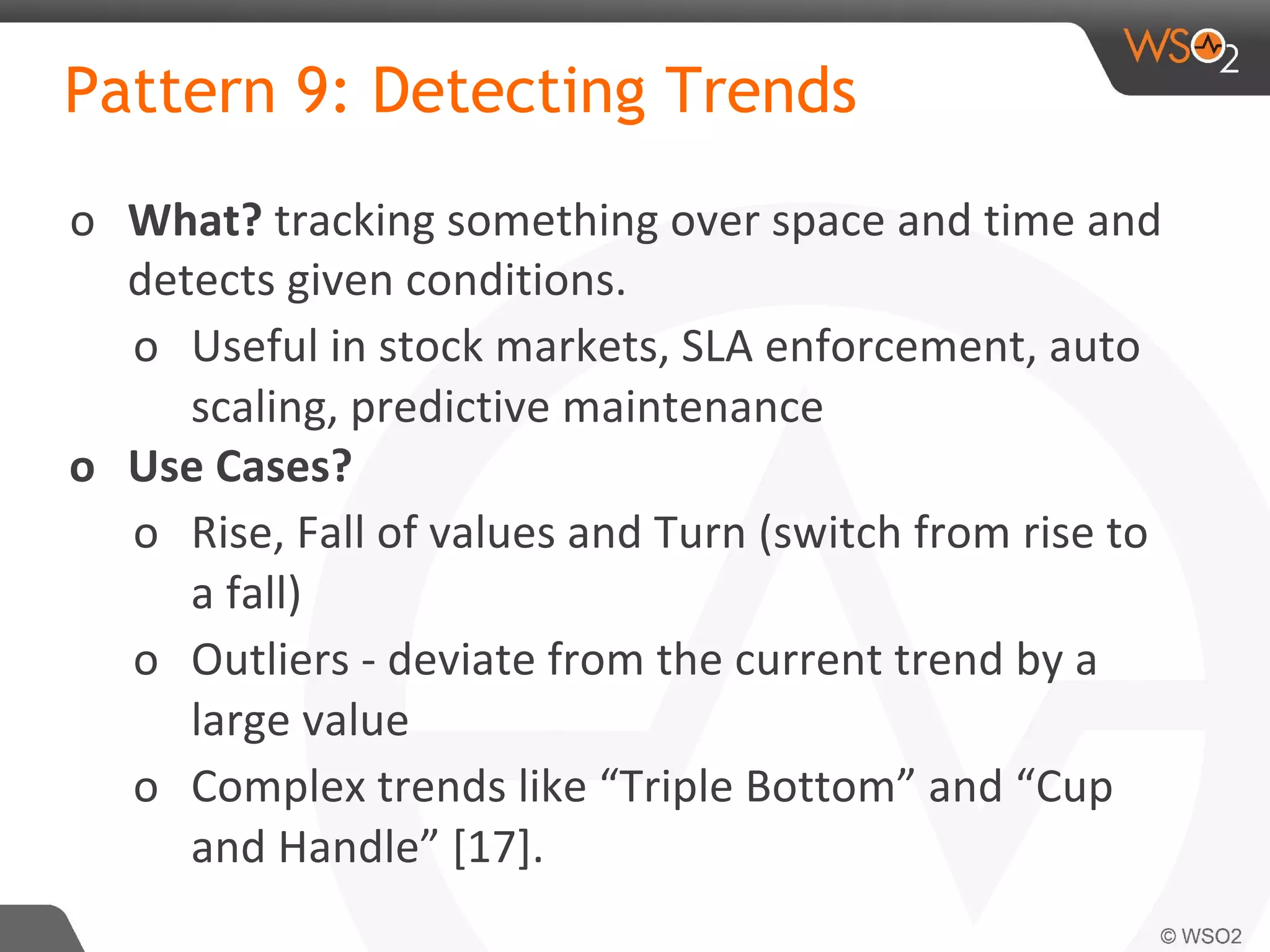 WSO2

Pattern 9: Detecting Trends

o What? tracking something over space and time and detects given conditions.
  o Useful in stock markets, SLA enforcement, auto scaling, predictive maintenance
o Use Cases?
  o Rise, Fall of values and Turn (switch from rise to a fall)
  o Outliers - deviate from the current trend by a large value
  o Complex trends like “Triple Bottom” and “Cup and Handle” [17].

© WSO2